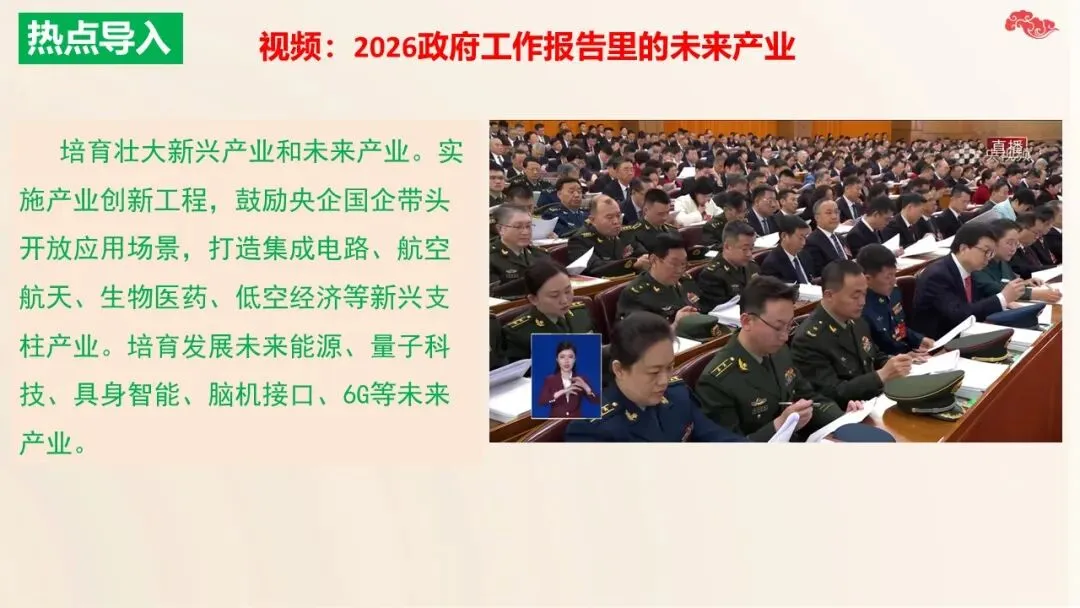 热点导入

视频：2026政府工作报告里的未来产业

培育壮大新兴产业和未来产业。实施产业创新工程，鼓励央企国企带头开放应用场景，打造集成电路、航空航天、生物医药、低空经济等新兴支柱产业。培育发展未来能源、量子科技、具身智能、脑机接口、6G等未来产业。

直播